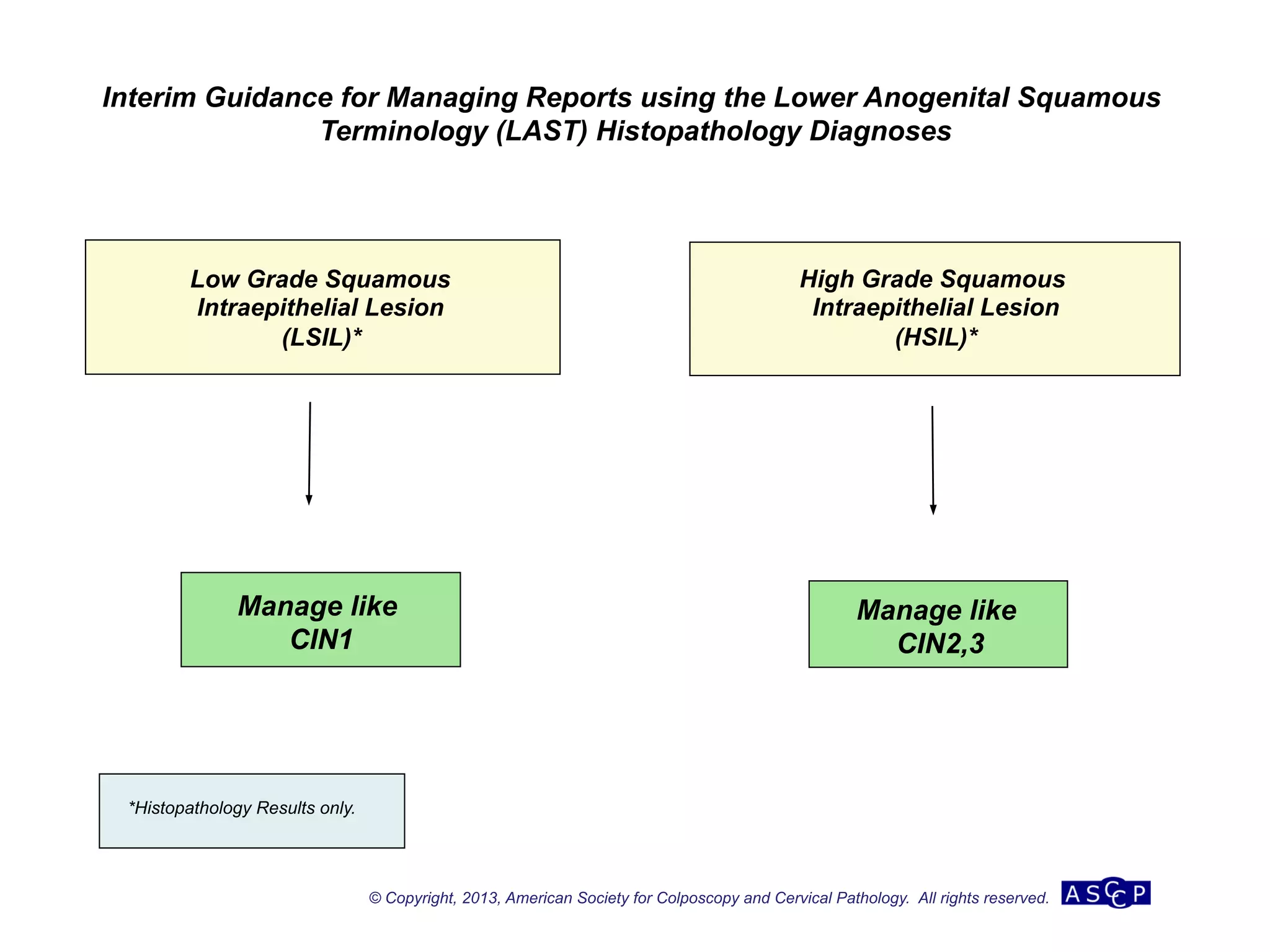 Interim Guidance for Managing Reports using the Lower Anogenital Squamous Terminology (LAST) Histopathology Diagnoses

Low Grade Squamous Intraepithelial Lesion (LSIL)*

High Grade Squamous Intraepithelial Lesion (HSIL)*

Manage like CIN1

Manage like CIN2,3

*Histopathology Results only.

© Copyright, 2013, American Society for Colposcopy and Cervical Pathology. All rights reserved.

ASCCP